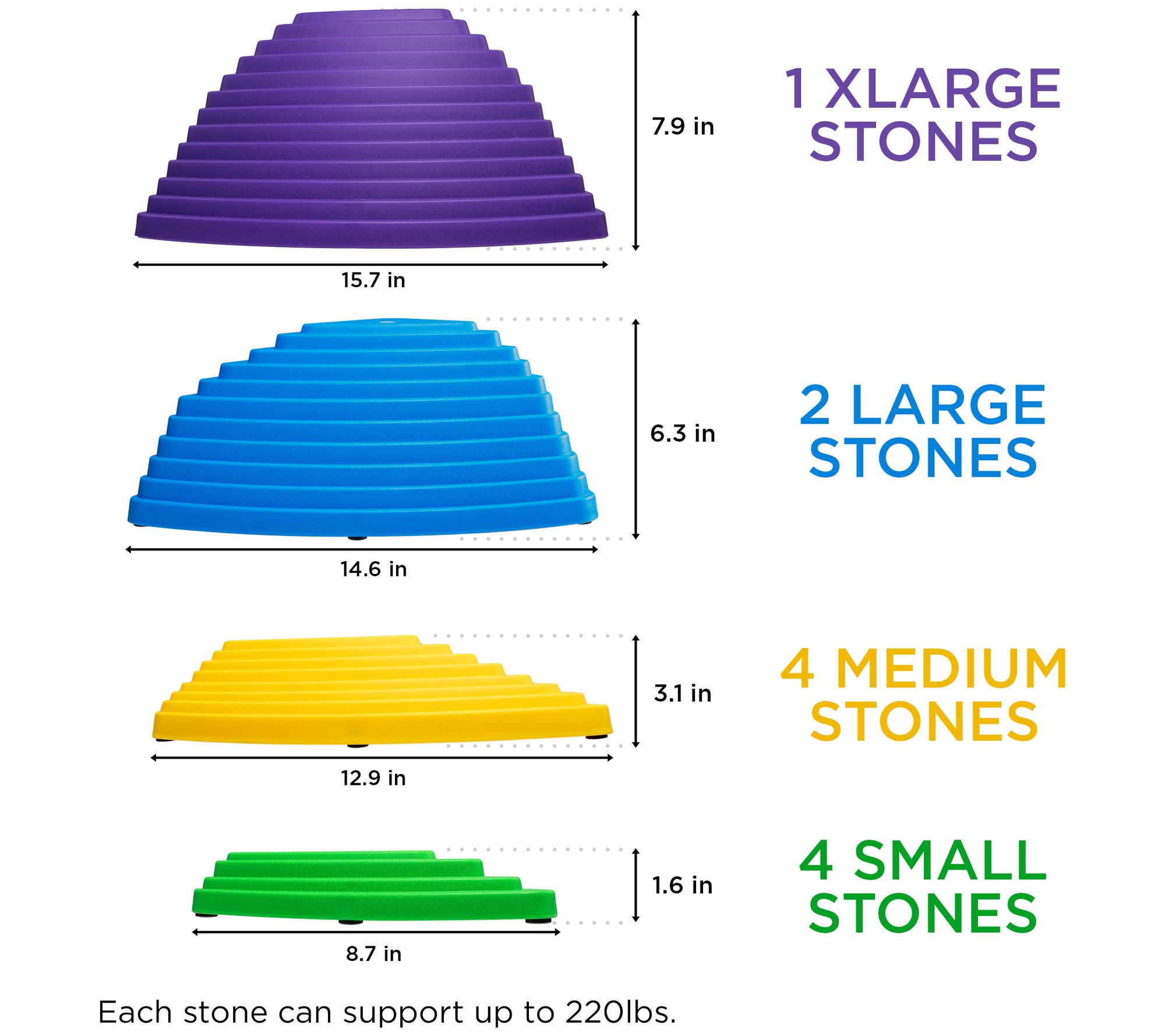 7.9 in

1 XLARGE STONES

15.7 in

6.3 in

2 LARGE STONES

14.6 in

3.1 in

4 MEDIUM STONES

12.9 in

1.6 in

4 SMALL STONES

8.7 in

Each stone can support up to 220lbs.